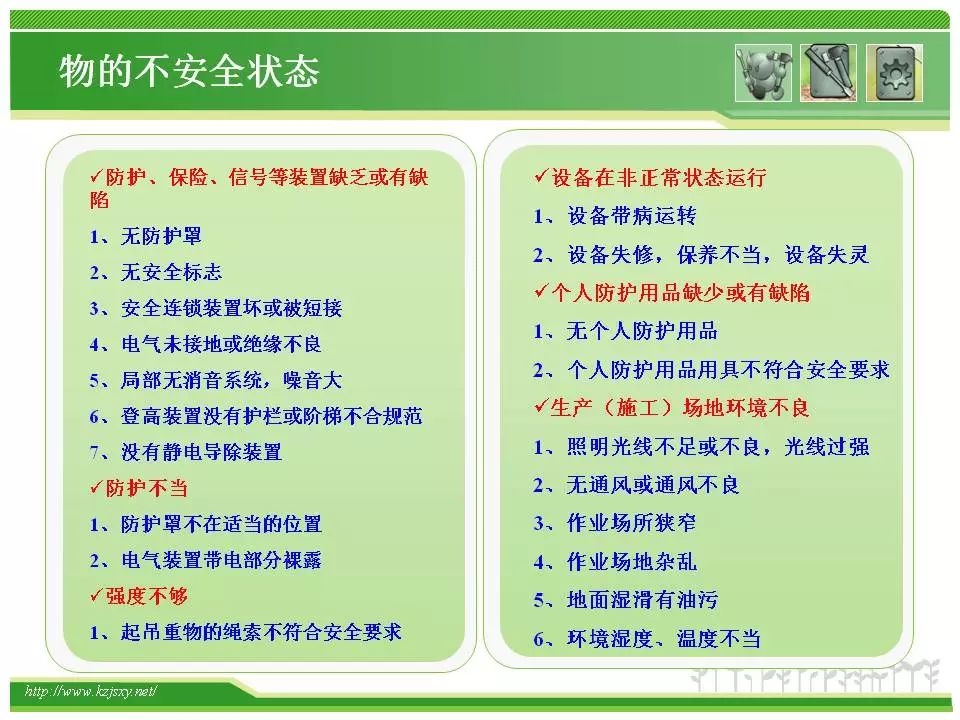 物的不安全状态

✓防护、保险、信号等装置缺乏或有缺陷
1、无防护罩
2、无安全标志
3、安全连锁装置坏或被短接
4、电气未接地或绝缘不良
5、局部无消音系统，噪音大
6、登高装置没有护栏或阶梯不合规范
7、没有静电导除装置
✓防护不当
1、防护罩不在适当的位置
2、电气装置带电部分裸露
✓强度不够
1、起吊重物的绳索不符合安全要求

✓设备在非正常状态运行
1、设备带病运转
2、设备失修，保养不当，设备失灵
✓个人防护用品缺少或有缺陷
1、无个人防护用品
2、个人防护用品用具不符合安全要求
✓生产（施工）场地环境不良
1、照明光线不足或不良，光线过强
2、无通风或通风不良
3、作业场所狭窄
4、作业场地杂乱
5、地面湿滑有油污
6、环境湿度、温度不当

http://www.kzjsxy.net/